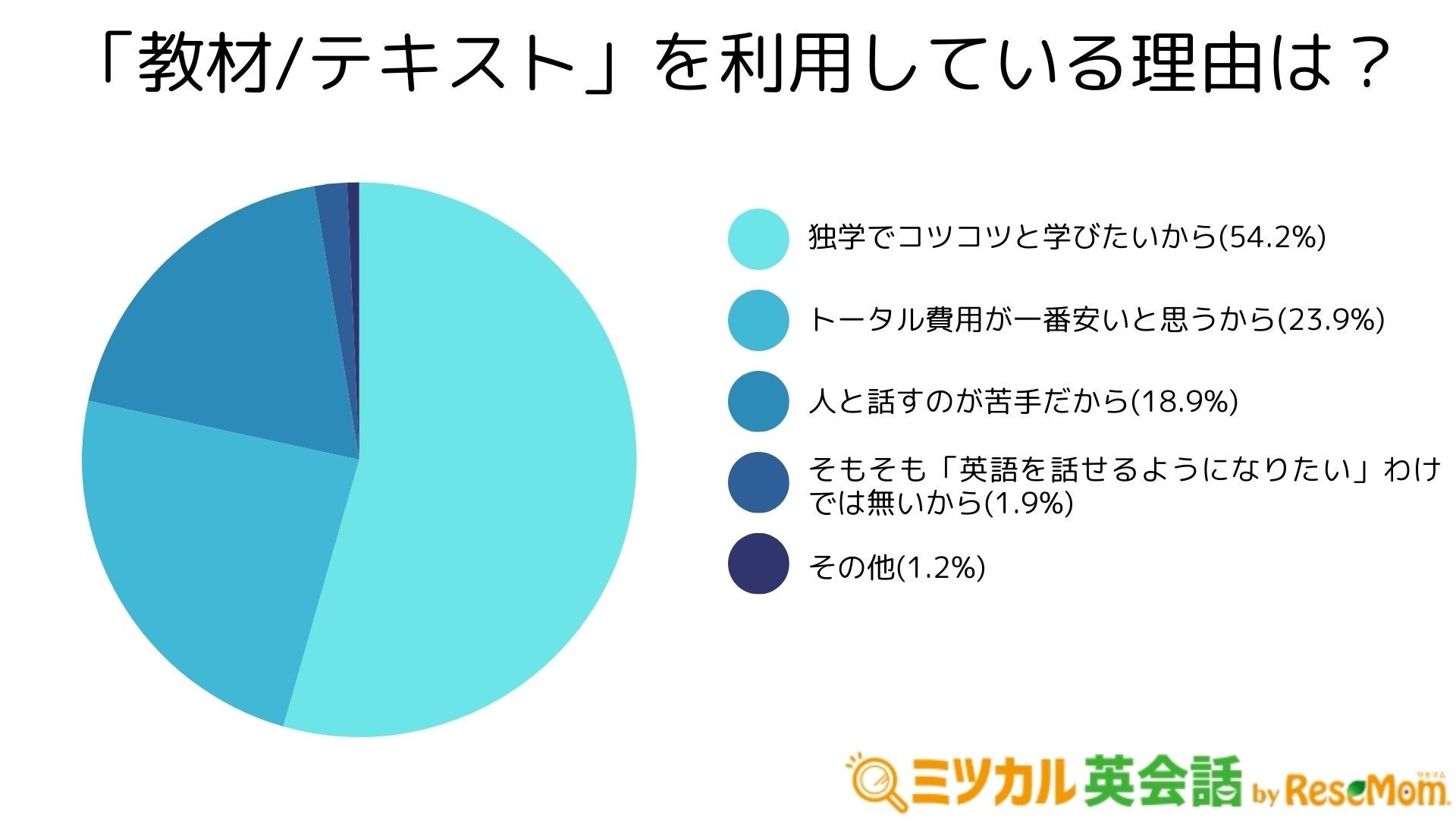 「教材/テキスト」を利用している理由は？

独学でコツコツと学びたいから(54.2%)

トータル費用が一番安いと思うから(23.9%)

人と話すのが苦手だから(18.9%)

そもそも「英語を話せるようになりたい」わけでは無いから(1.9%)

その他(1.2%)

ミツカル英会話 by ReseMom リセマム